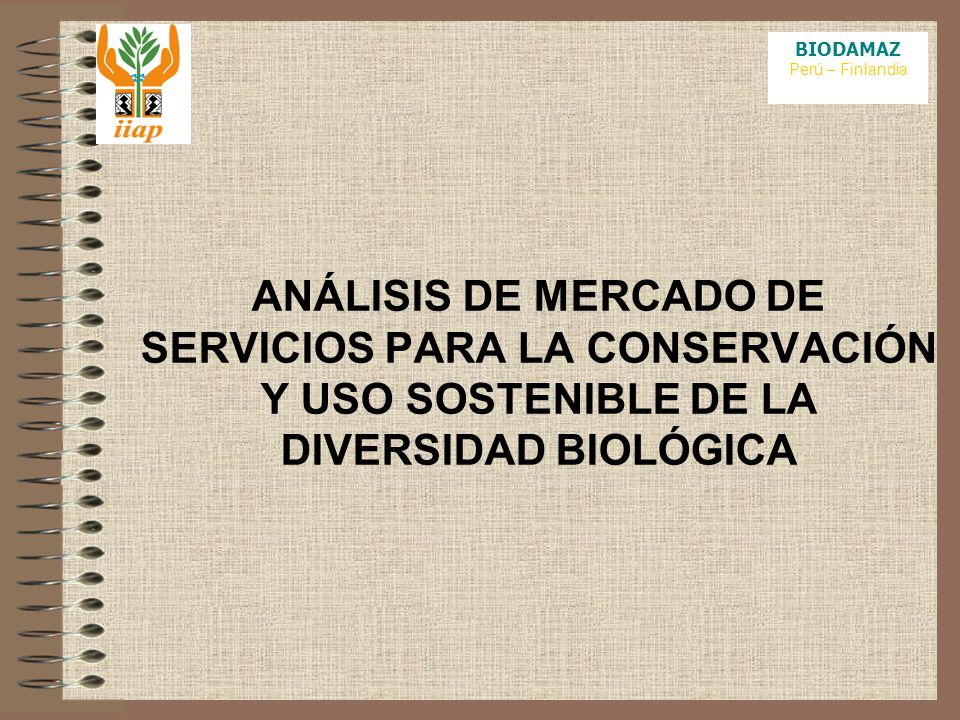 iiap

BIODAMAZ
Perú – Finlandia

ANÁLISIS DE MERCADO DE SERVICIOS PARA LA CONSERVACIÓN Y USO SOSTENIBLE DE LA DIVERSIDAD BIOLÓGICA